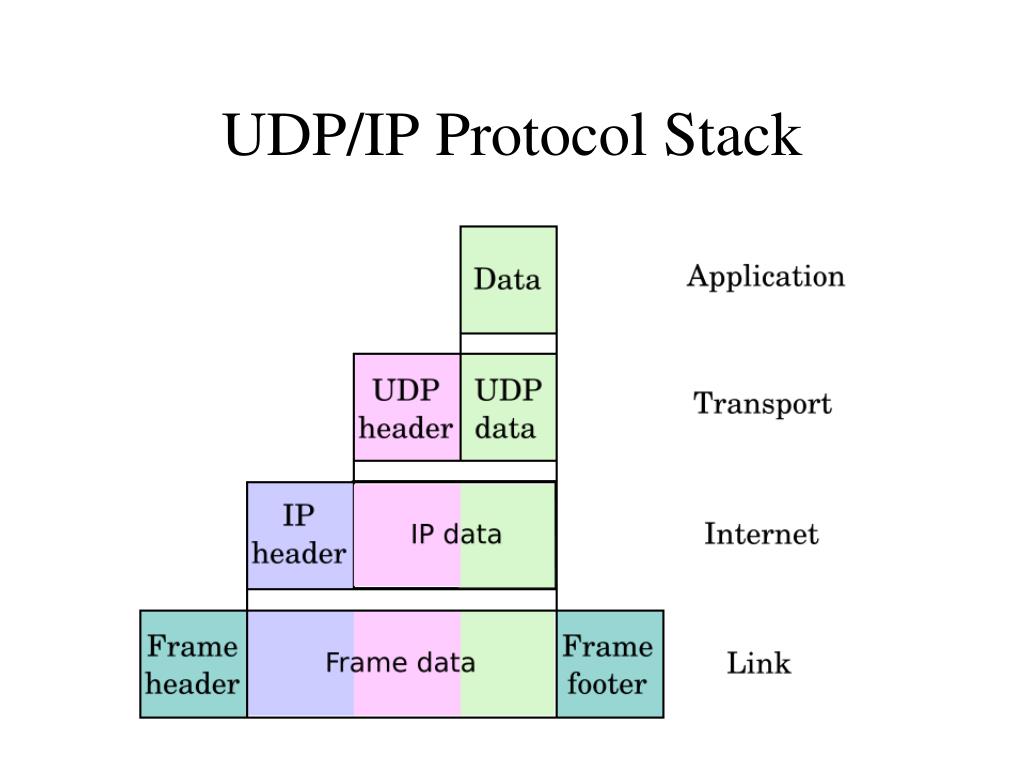 UDP/IP Protocol Stack

Data

Application

UDP header

UDP data

Transport

IP header

IP data

Internet

Frame header

Frame data

Frame footer

Link